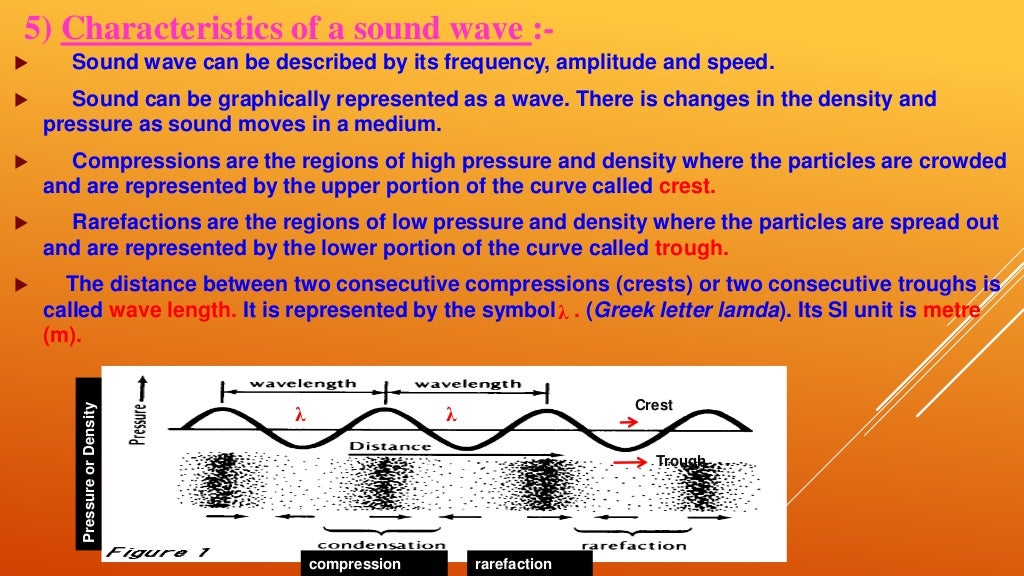 5) Characteristics of a sound wave :-

Sound wave can be described by its frequency, amplitude and speed.

Sound can be graphically represented as a wave. There is changes in the density and pressure as sound moves in a medium.

Compressions are the regions of high pressure and density where the particles are crowded and are represented by the upper portion of the curve called crest.

Rarefactions are the regions of low pressure and density where the particles are spread out and are represented by the lower portion of the curve called trough.

The distance between two consecutive compressions (crests) or two consecutive troughs is called wave length. It is represented by the symbol $\lambda$ . (Greek letter lamda). Its SI unit is metre (m).

Pressure or Density

Pressure

wavelength

wavelength

$\lambda$

$\lambda$

Crest

Distance

Trough

condensation

rarefaction

Figure 1

compression

rarefaction